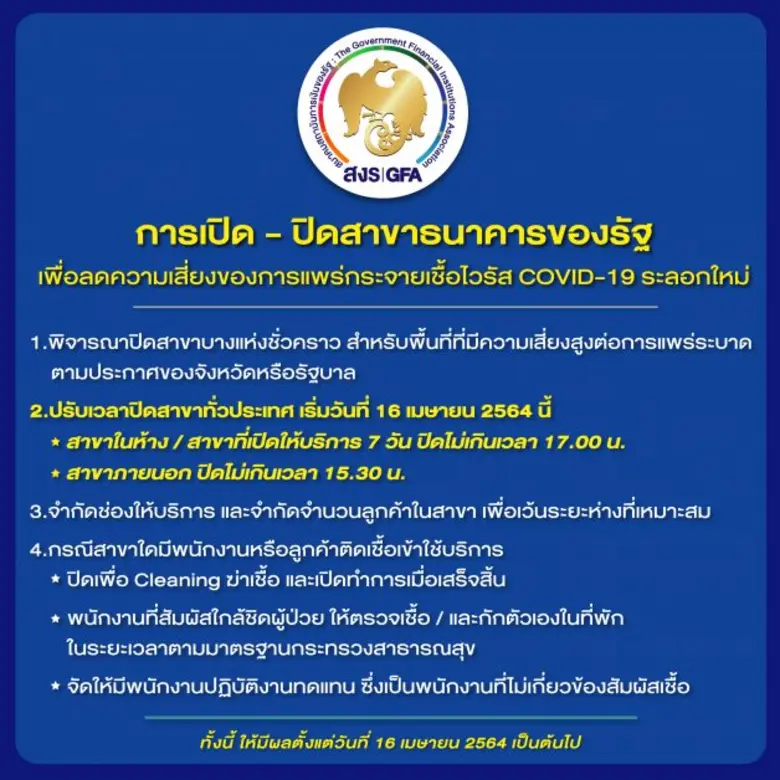 สมาคมสถาบันการเงินของรัฐ : The Government Financial Institutions Association

สงร | GFA

การเปิด - ปิดสาขาธนาคารของรัฐ

เพื่อลดความเสี่ยงของการแพร่กระจายเชื้อไวรัส COVID-19 ระลอกใหม่

1.พิจารณาปิดสาขาบางแห่งชั่วคราว สำหรับพื้นที่ที่มีความเสี่ยงสูงต่อการแพร่ระบาด ตามประกาศของจังหวัดหรือรัฐบาล

2.ปรับเวลาปิดสาขาทั่วประเทศ เริ่มวันที่ 16 เมษายน 2564 นี้

★ สาขาในห้าง / สาขาที่เปิดให้บริการ 7 วัน ปิดไม่เกินเวลา 17.00 น.

★ สาขาภายนอก ปิดไม่เกินเวลา 15.30 น.

3.จำกัดช่องให้บริการ และจำกัดจำนวนลูกค้าในสาขา เพื่อเว้นระยะห่างที่เหมาะสม

4.กรณีสาขาใดมีพนักงานหรือลูกค้าติดเชื้อเข้าใช้บริการ

★ ปิดเพื่อ Cleaning ฆ่าเชื้อ และเปิดทำการเมื่อเสร็จสิ้น

★ พนักงานที่สัมผัสใกล้ชิดผู้ป่วย ให้ตรวจเชื้อ / และกักตัวเองในที่พัก ในระยะเวลาตามมาตรฐานกระทรวงสาธารณสุข

★ จัดให้มีพนักงานปฏิบัติงานทดแทน ซึ่งเป็นพนักงานที่ไม่เกี่ยวข้องสัมผัสเชื้อ

ทั้งนี้ ให้มีผลตั้งแต่วันที่ 16 เมษายน 2564 เป็นต้นไป